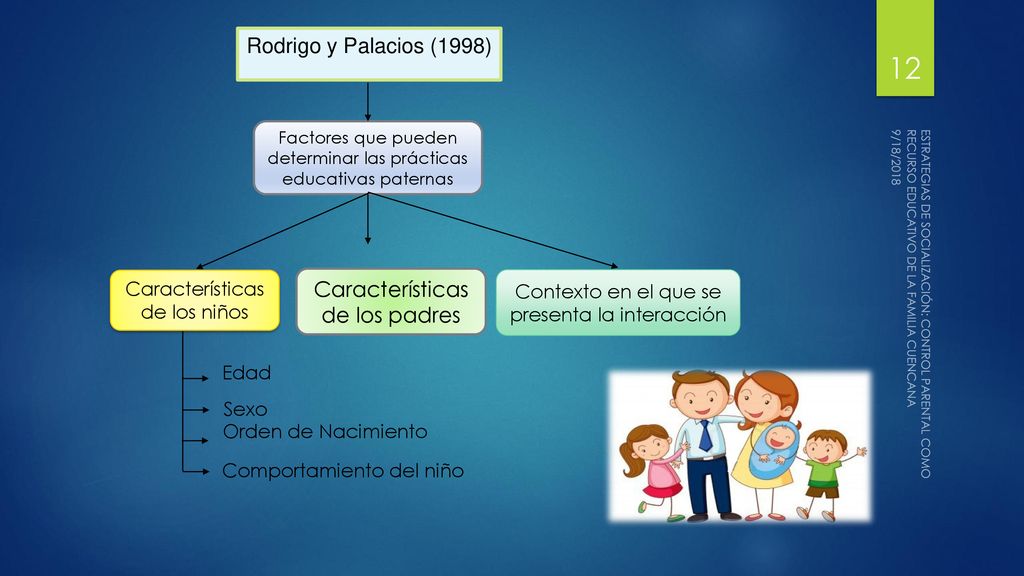 Rodrigo y Palacios (1998)

12

Factores que pueden determinar las prácticas educativas paternas

Características de los niños

Características de los padres

Contexto en el que se presenta la interacción

Edad

Sexo

Orden de Nacimiento

Comportamiento del niño

ESTRATEGIAS DE SOCIALIZACIÓN: CONTROL PARENTAL COMO RECURSO EDUCATIVO DE LA FAMILIA CUENCANA

9/18/2018